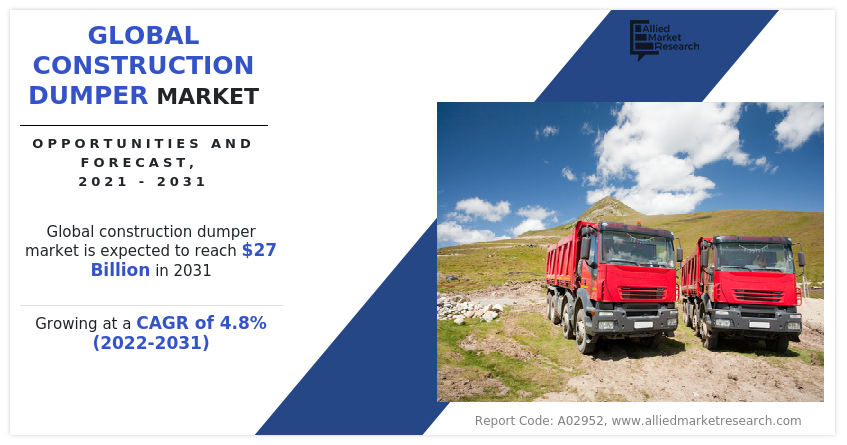 GLOBAL CONSTRUCTION DUMPER MARKET

OPPORTUNITIES AND FORECAST, 2021 - 2031

Global construction dumper market is expected to reach $27 Billion in 2031

Growing at a CAGR of 4.8% (2022-2031)

Allied Market Research

Report Code: A02952, www.alliedmarketresearch.com